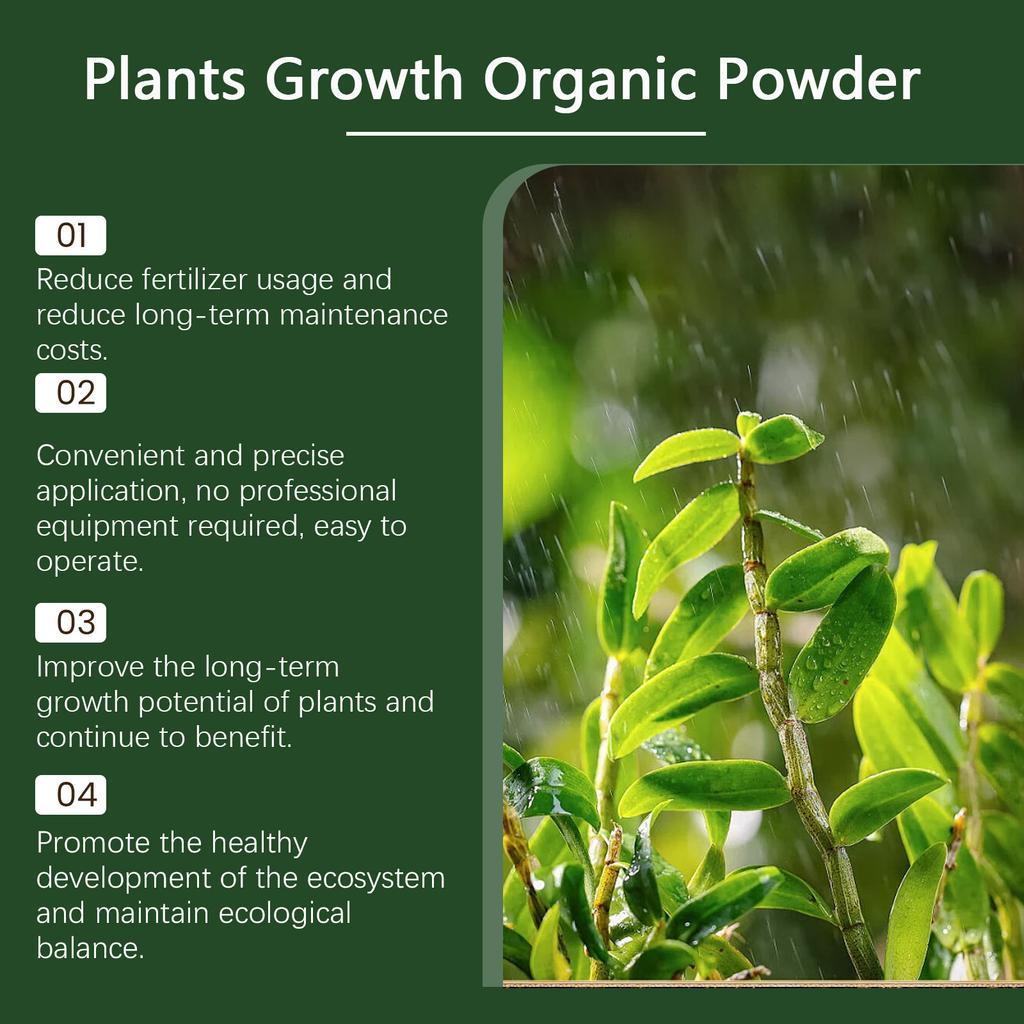 Plants Growth Organic Powder

01

Reduce fertilizer usage and reduce long-term maintenance costs.

02

Convenient and precise application, no professional equipment required, easy to operate.

03

Improve the long-term growth potential of plants and continue to benefit.

04

Promote the healthy development of the ecosystem and maintain ecological balance.